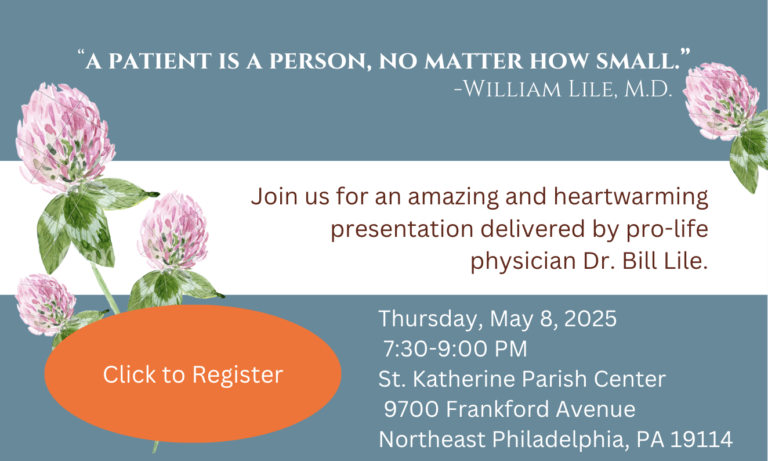 “A PATIENT IS A PERSON, NO MATTER HOW SMALL.”
-WILLIAM LILE, M.D.

Join us for an amazing and heartwarming presentation delivered by pro-life physician Dr. Bill Lile.

Click to Register

Thursday, May 8, 2025
7:30-9:00 PM
St. Katherine Parish Center
9700 Frankford Avenue
Northeast Philadelphia, PA 19114